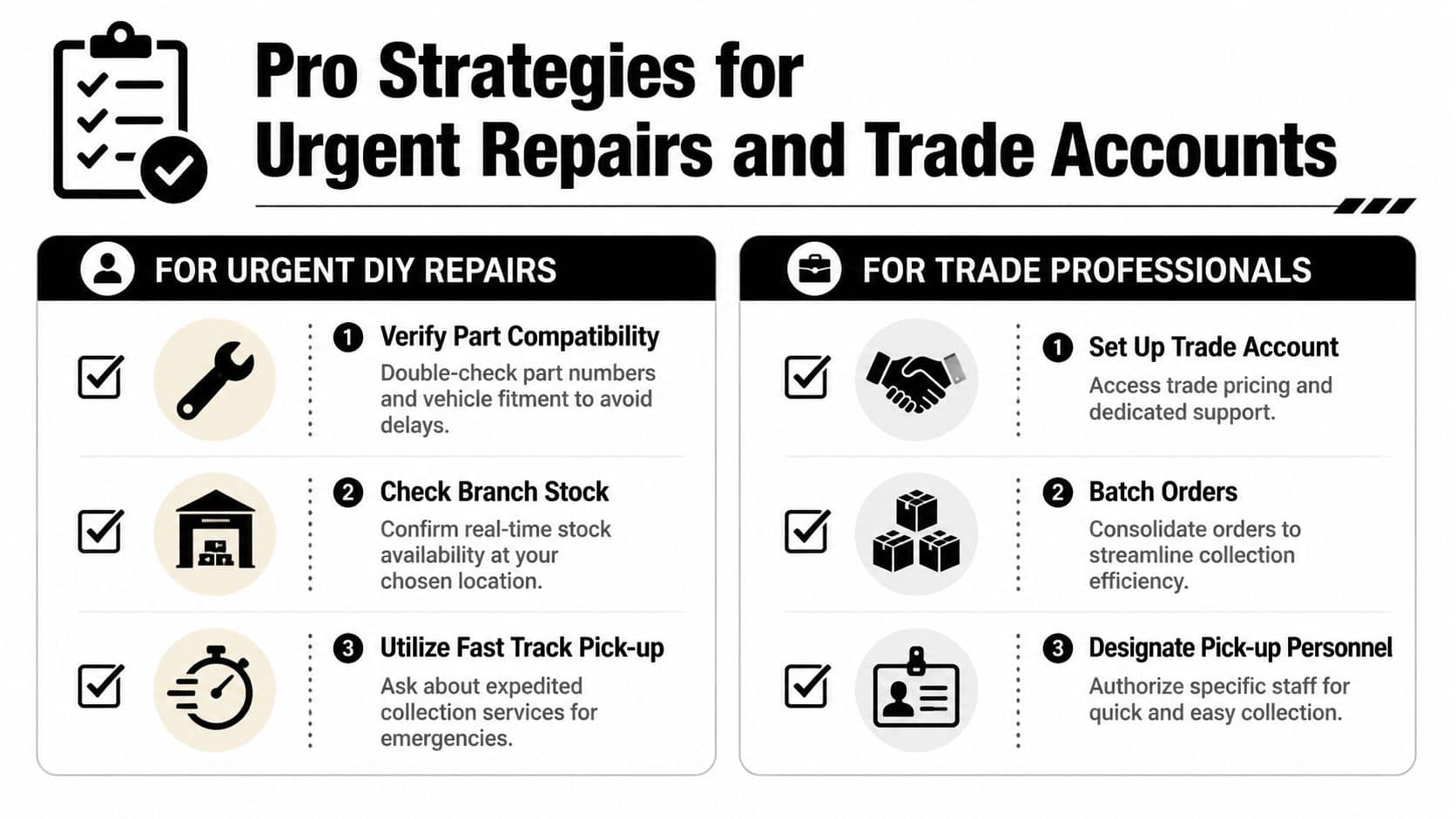 Pro Strategies for Urgent Repairs and Trade Accounts

FOR URGENT DIY REPAIRS

1 Verify Part Compatibility
Double-check part numbers and vehicle fitment to avoid delays.

2 Check Branch Stock
Confirm real-time stock availability at your chosen location.

3 Utilize Fast Track Pick-up
Ask about expedited collection services for emergencies.

FOR TRADE PROFESSIONALS

1 Set Up Trade Account
Access trade pricing and dedicated support.

2 Batch Orders
Consolidate orders to streamline collection efficiency.

3 Designate Pick-up Personnel
Authorize specific staff for quick and easy collection.